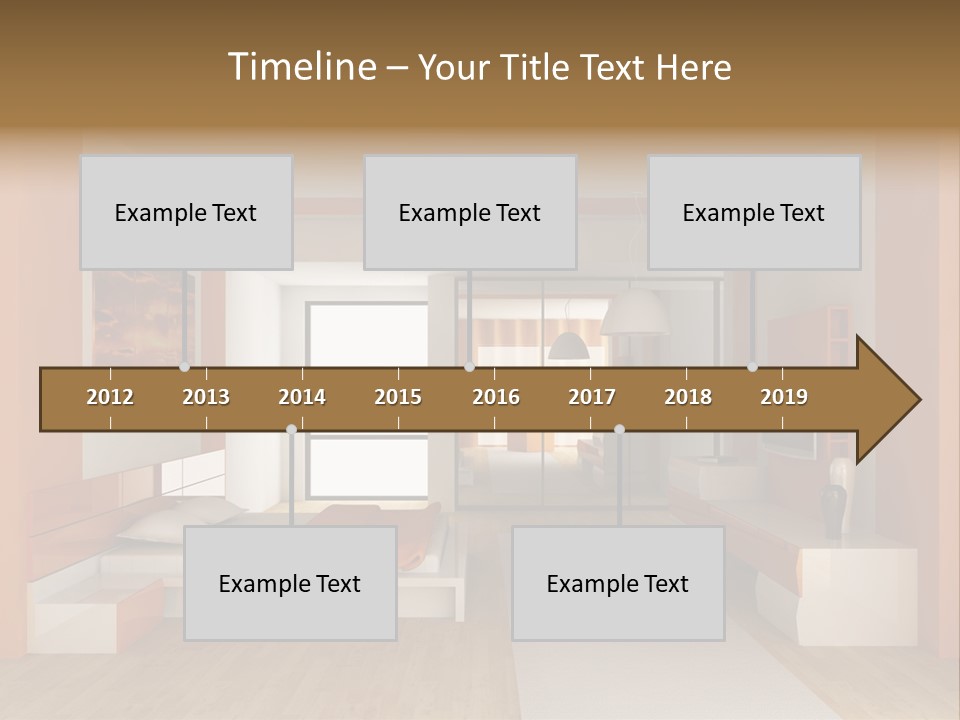 Timeline – Your Title Text Here

Example Text

Example Text

Example Text

2012 2013 2014 2015 2016 2017 2018 2019

Example Text

Example Text